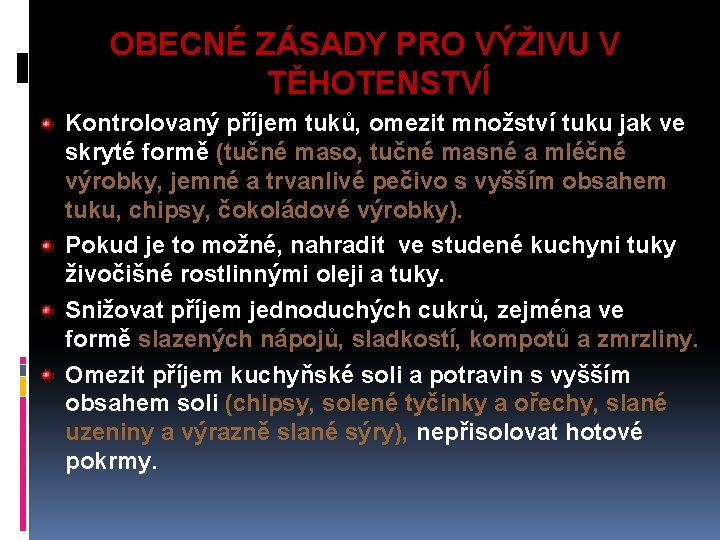 OBECNÉ ZÁSADY PRO VÝŽIVU V TĚHOTENSTVÍ

Kontrolovaný příjem tuků, omezit množství tuku jak ve skryté formě (tučné maso, tučné masné a mléčné výrobky, jemné a trvanlivé pečivo s vyšším obsahem tuku, chipsy, čokoládové výrobky).

Pokud je to možné, nahradit ve studené kuchyni tuky živočišné rostlinnými oleji a tuky.

Snižovat příjem jednoduchých cukrů, zejména ve formě slazených nápojů, sladkostí, kompotů a zmrzliny.

Omezit příjem kuchyňské soli a potravin s vyšším obsahem soli (chipsy, solené tyčinky a ořechy, slané uzeniny a výrazně slané sýry), nepřisolovat hotové pokrmy.